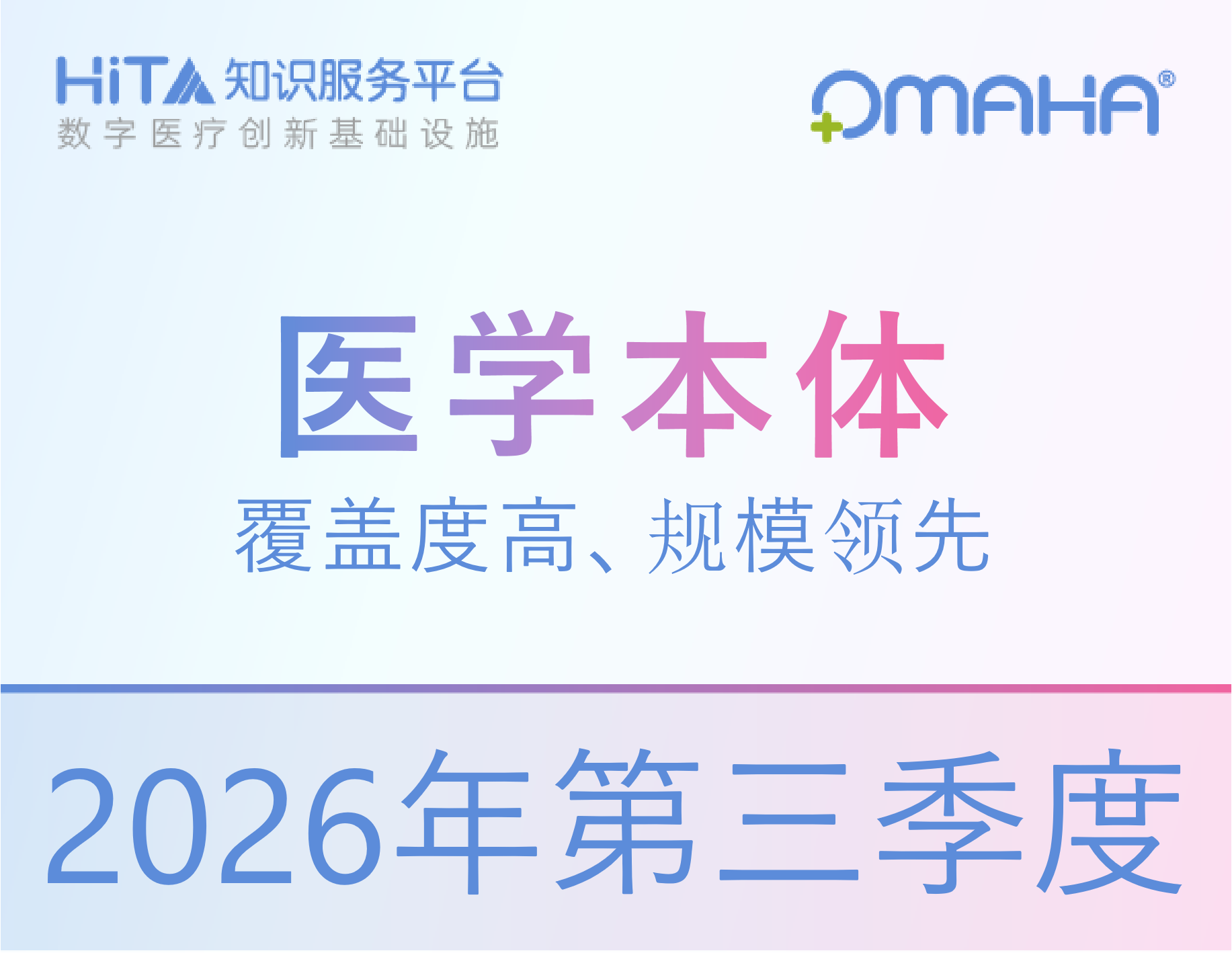 HiTA 知识服务平台
数字医疗创新基础设施

OMAHA®

医学本体

覆盖度高、规模领先

2026年第三季度